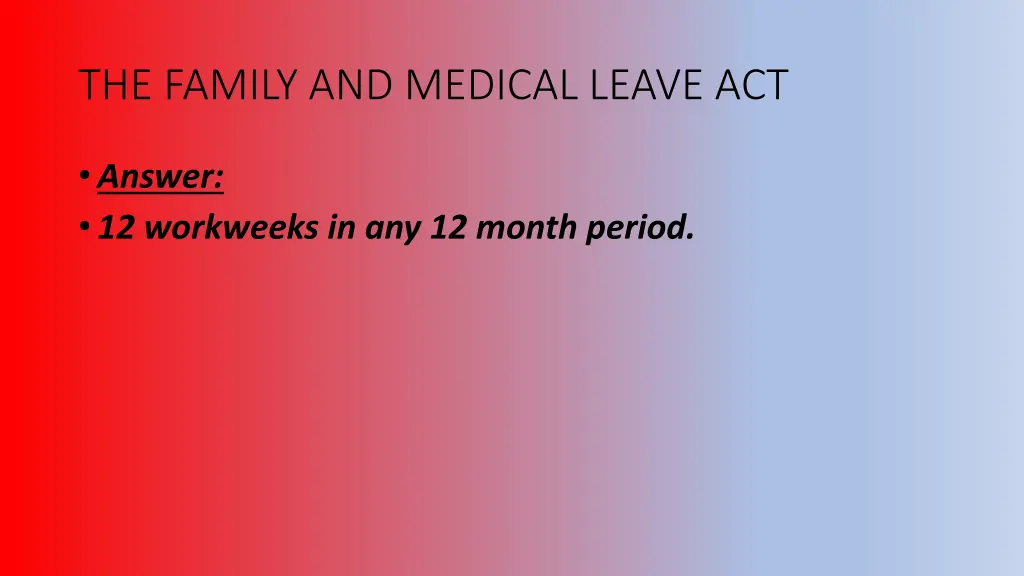 THE FAMILY AND MEDICAL LEAVE ACT

• Answer:
• 12 workweeks in any 12 month period.